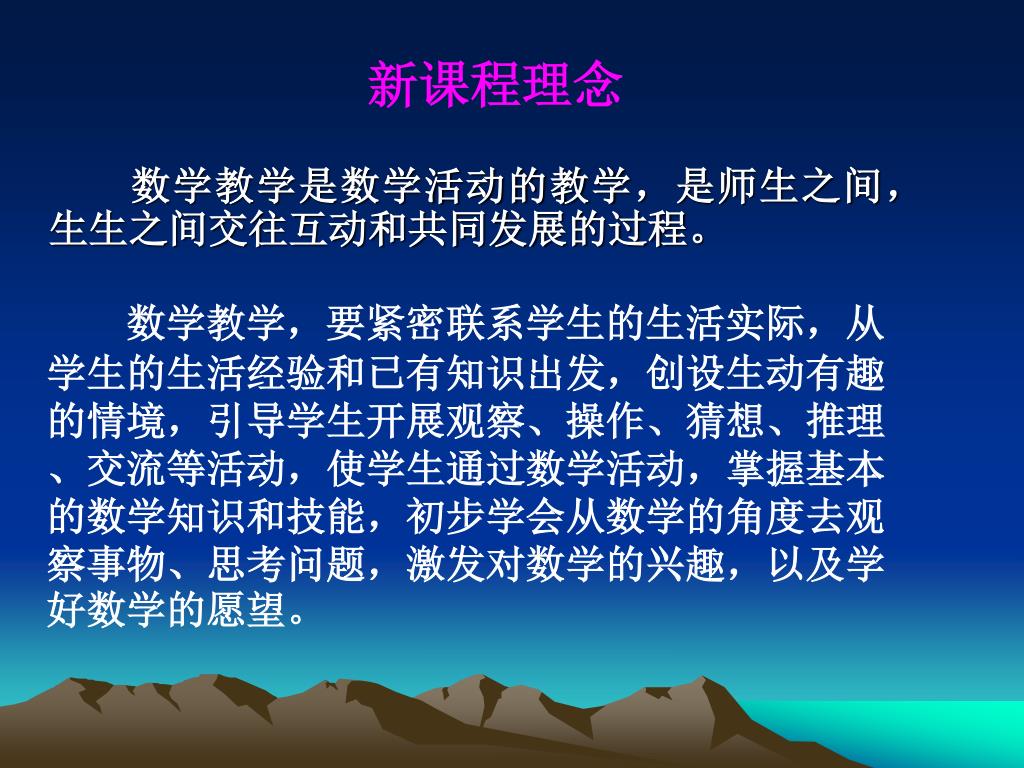 新课程理念

数学教学是数学活动的教学，是师生之间，生生之间交往互动和共同发展的过程。

数学教学，要紧密联系学生的生活实际，从学生的生活经验和已有知识出发，创设生动有趣的情境，引导学生开展观察、操作、猜想、推理、交流等活动，使学生通过数学活动，掌握基本的数学知识和技能，初步学会从数学的角度去观察事物、思考问题，激发对数学的兴趣，以及学好数学的愿望。